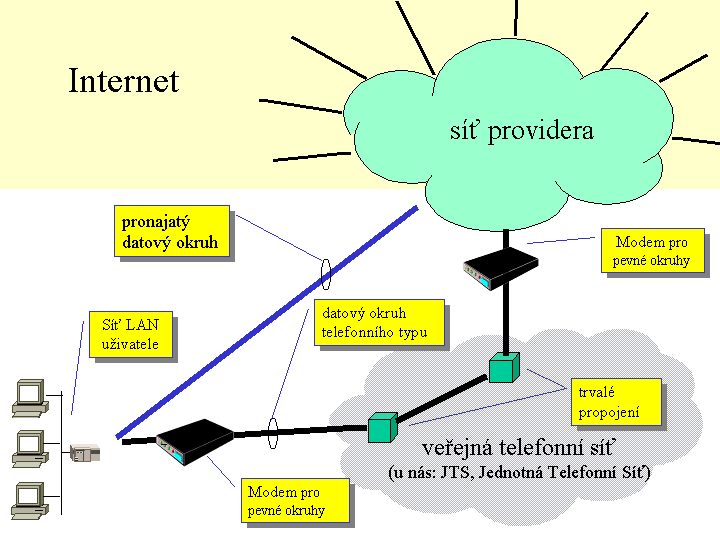 Internet

síť providera

pronajatý datový okruh

Modem pro pevné okruhy

Síť LAN uživatele

datový okruh telefonního typu

trvalé propojení

veřejná telefonní síť
(u nás: JTS, Jednotná Telefonní Síť)

Modem pro pevné okruhy